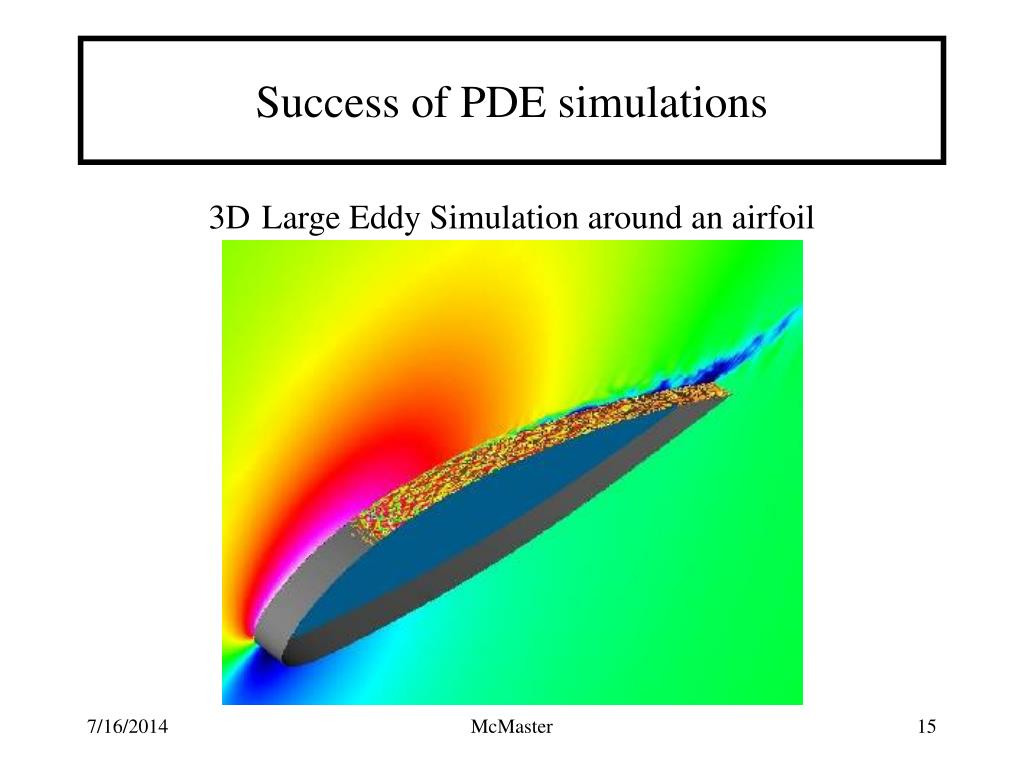 Success of PDE simulations

3D Large Eddy Simulation around an airfoil

7/16/2014

McMaster

15